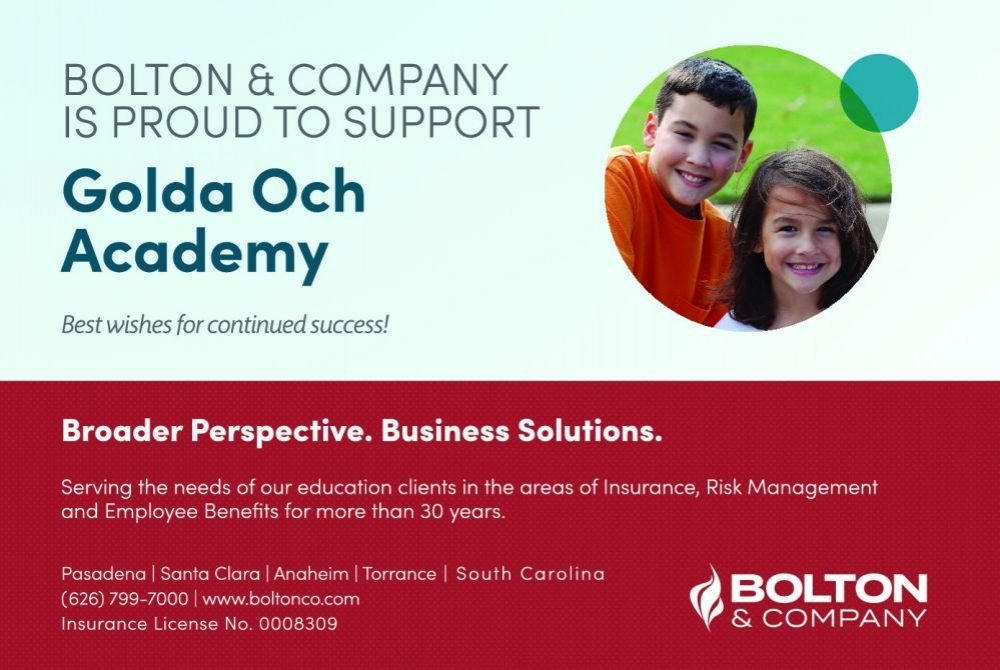 BOLTON & COMPANY IS PROUD TO SUPPORT

Golda Och Academy

Best wishes for continued success!

Broader Perspective. Business Solutions.

Serving the needs of our education clients in the areas of Insurance, Risk Management and Employee Benefits for more than 30 years.

Pasadena | Santa Clara | Anaheim | Torrance | South Carolina
(626) 799-7000 | www.boltonco.com
Insurance License No. 0008309

BOLTON
& COMPANY